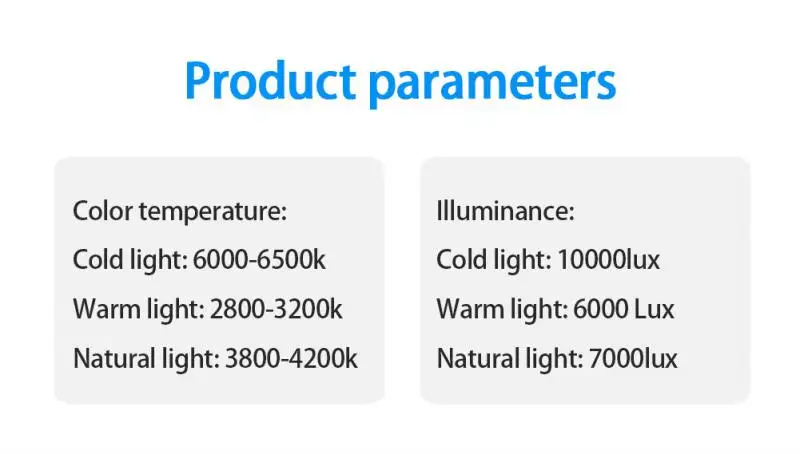 Product parameters

Color temperature:
Cold light: 6000-6500k
Warm light: 2800-3200k
Natural light: 3800-4200k

Illuminance:
Cold light: 10000lux
Warm light: 6000 Lux
Natural light: 7000lux